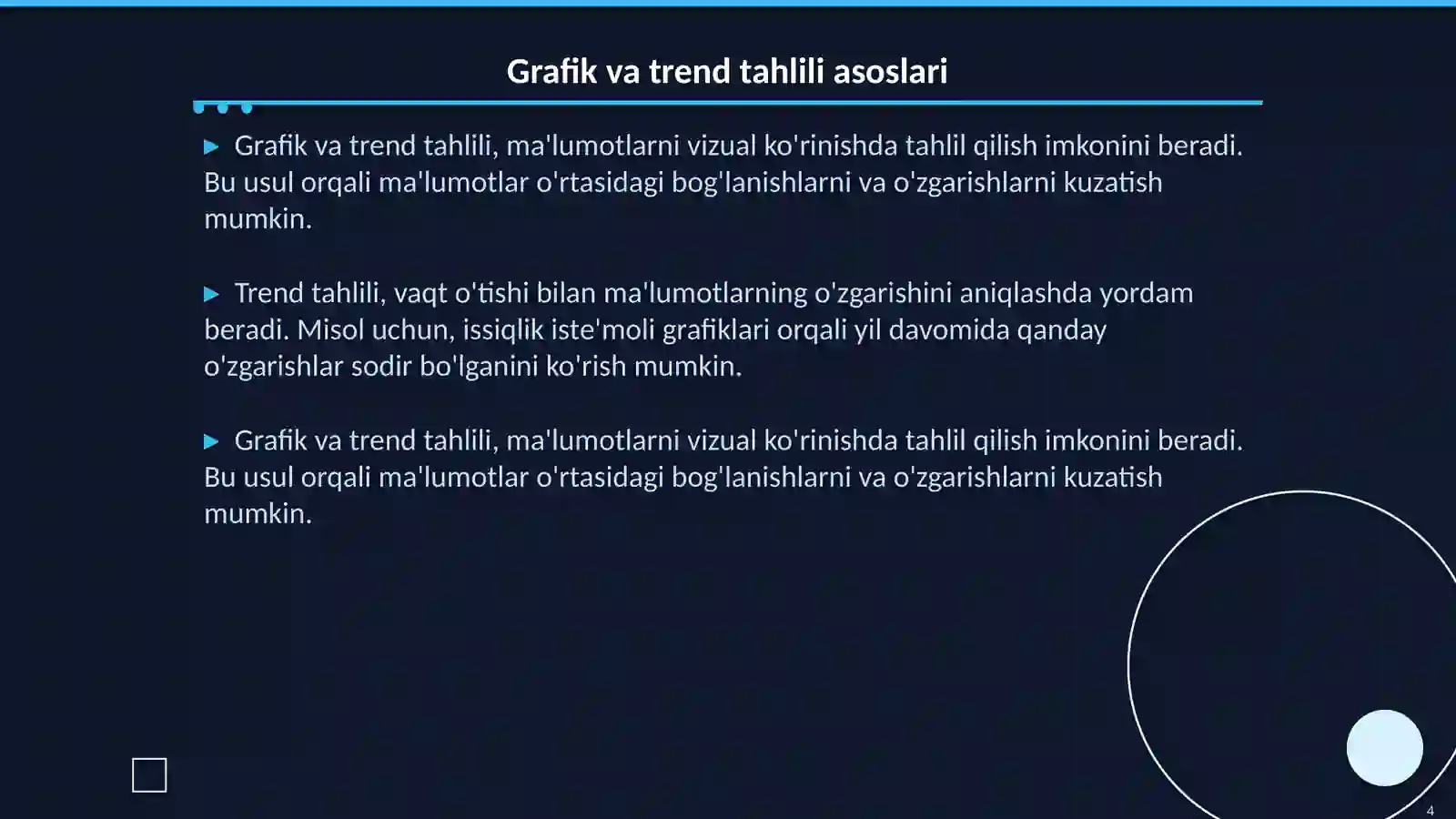 Grafik va trend tahlili asoslari

▶ Grafik va trend tahlili, ma'lumotlarni vizual ko'rinishda tahlil qilish imkonini beradi. Bu usul orqali ma'lumotlar o'rtasidagi bog'lanishlarni va o'zgarishlarni kuzatish mumkin.

▶ Trend tahlili, vaqt o'tishi bilan ma'lumotlarning o'zgarishini aniqlashda yordam beradi. Misol uchun, issiqlik iste'moli grafiklari orqali yil davomida qanday o'zgarishlar sodir bo'lganini ko'rish mumkin.

▶ Grafik va trend tahlili, ma'lumotlarni vizual ko'rinishda tahlil qilish imkonini beradi. Bu usul orqali ma'lumotlar o'rtasidagi bog'lanishlarni va o'zgarishlarni kuzatish mumkin.

4